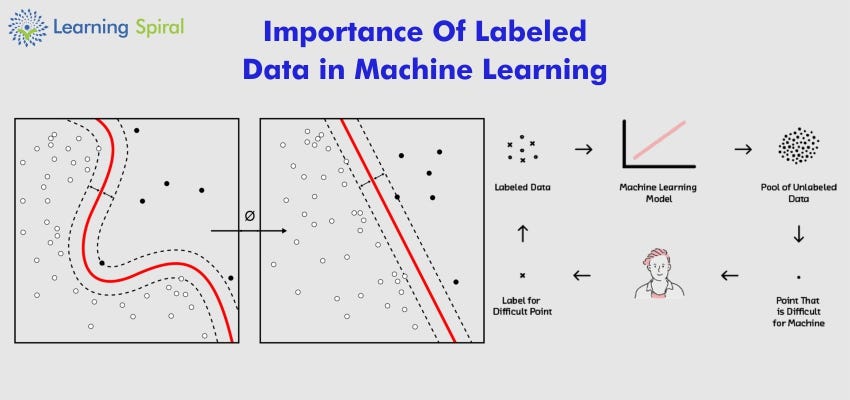 Learning Spiral

Importance Of Labeled Data in Machine Learning

Ø

Labeled Data

Machine Learning Model

Pool of Unlabeled Data

Point That is Difficult for Machine

Label for Difficult Point